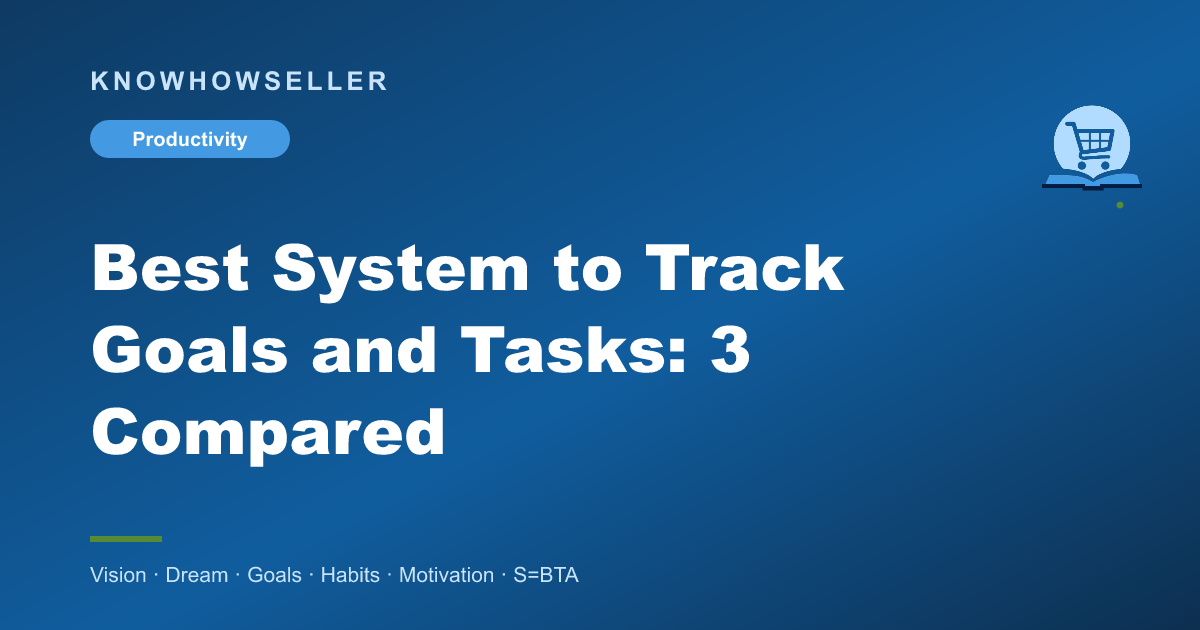 KNOWHOWSELLER

Productivity

Best System to Track Goals and Tasks: 3 Compared

Vision · Dream · Goals · Habits · Motivation · S=BTA